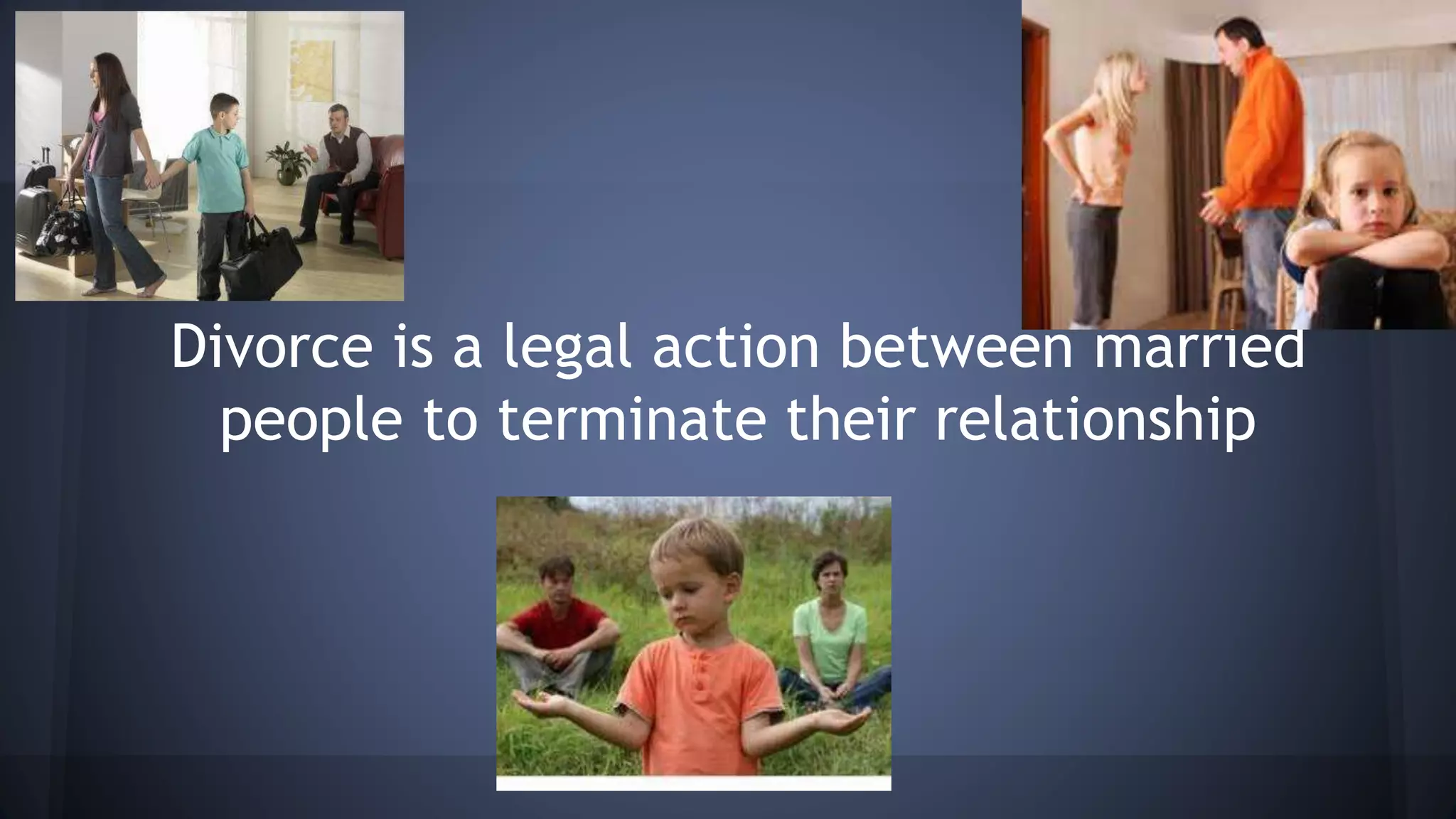 Divorce is a legal action between married people to terminate their relationship